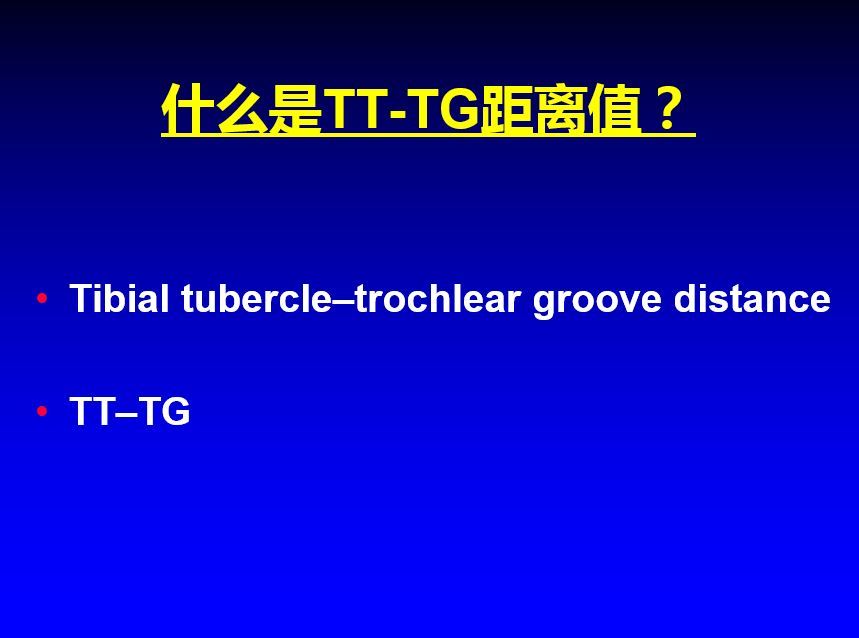 什么是TT-TG距离值？

• Tibial tubercle–trochlear groove distance

• TT–TG